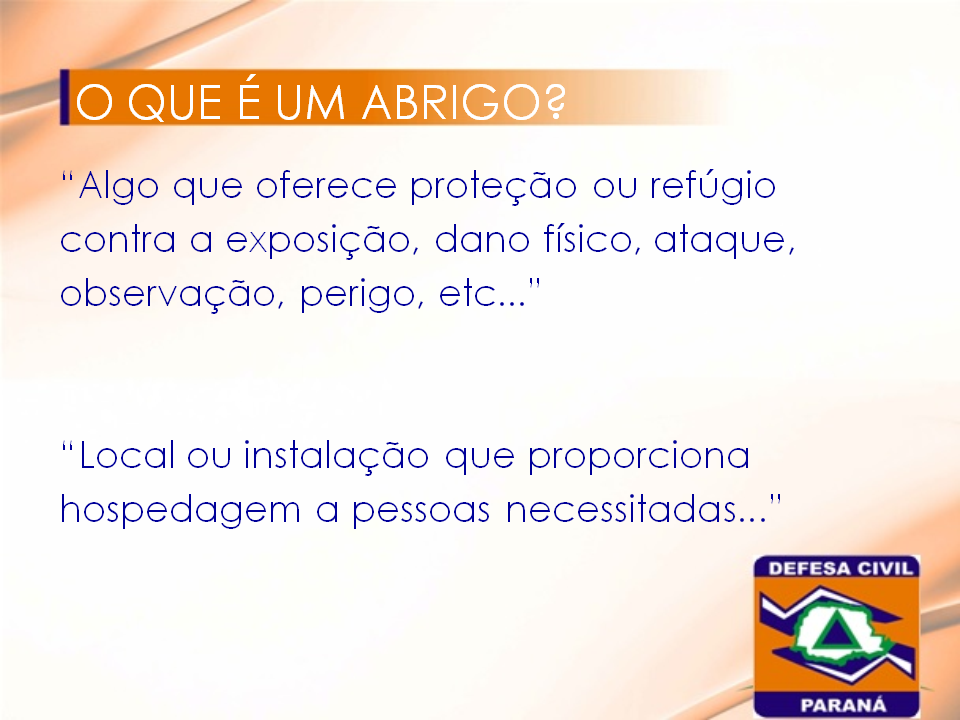 O QUE É UM ABRIGO?

“Algo que oferece proteção ou refúgio contra a exposição, dano físico, ataque, observação, perigo, etc...”

“Local ou instalação que proporciona hospedagem a pessoas necessitadas...”

DEFESA CIVIL
PARANÁ